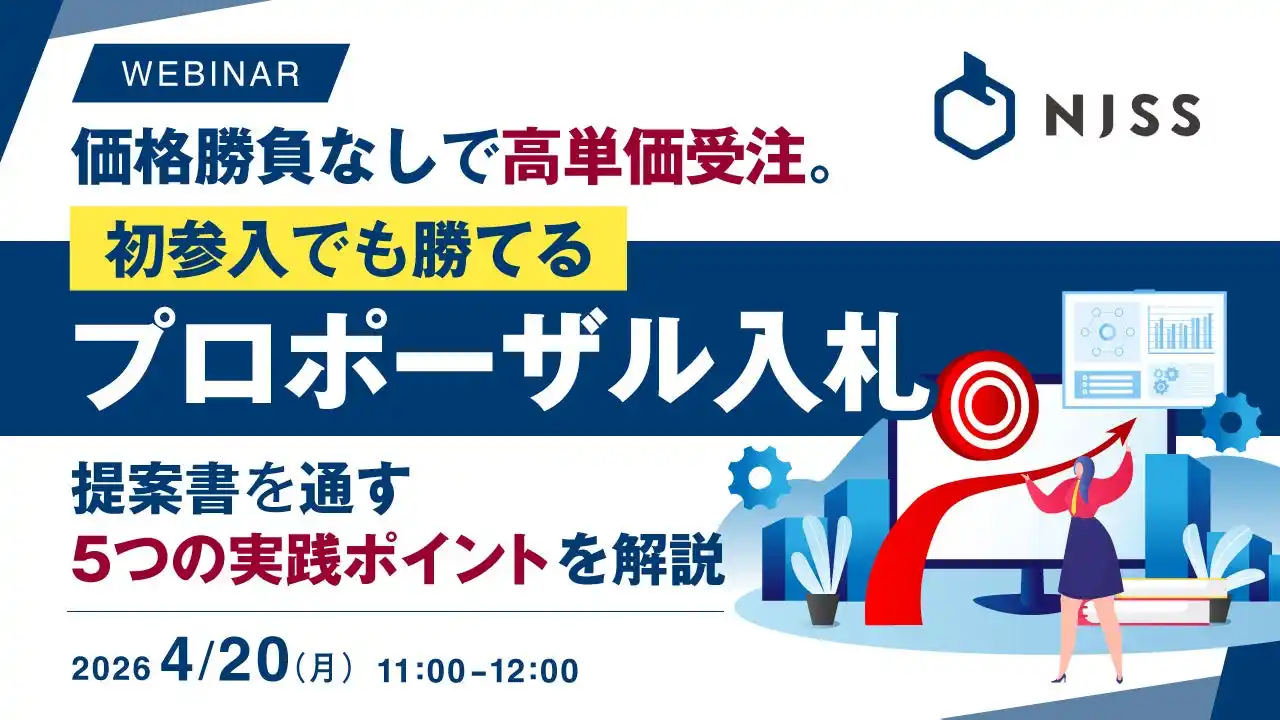 WEBINAR

NJSS

価格勝負なしで高単価受注。

初参入でも勝てる

プロポーザル入札

提案書を通す
5つの実践ポイントを解説

2026 4/20（月） 11:00-12:00